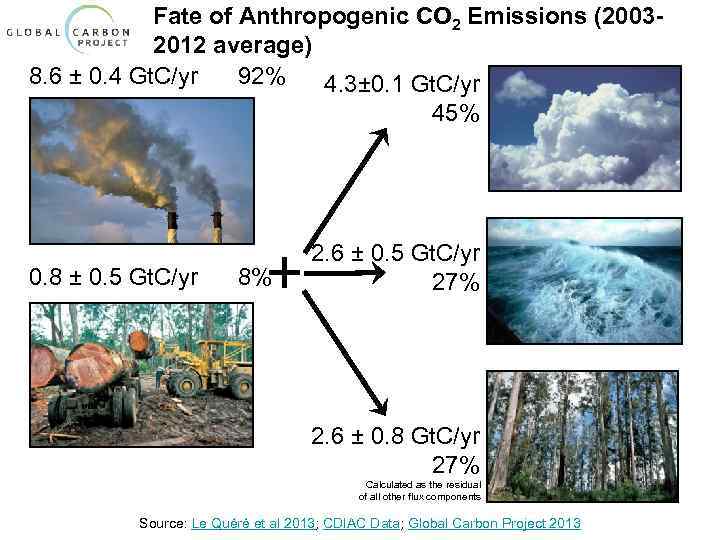 GLOBAL CARBON PROJECT

Fate of Anthropogenic $CO_2$ Emissions (2003-2012 average)

8.6 ± 0.4 GtC/yr 92%

0.8 ± 0.5 GtC/yr 8%

+

4.3±0.1 GtC/yr
45%

2.6 ± 0.5 GtC/yr
27%

2.6 ± 0.8 GtC/yr
27%

Calculated as the residual of all other flux components

Source: Le Quéré et al 2013; CDIAC Data; Global Carbon Project 2013